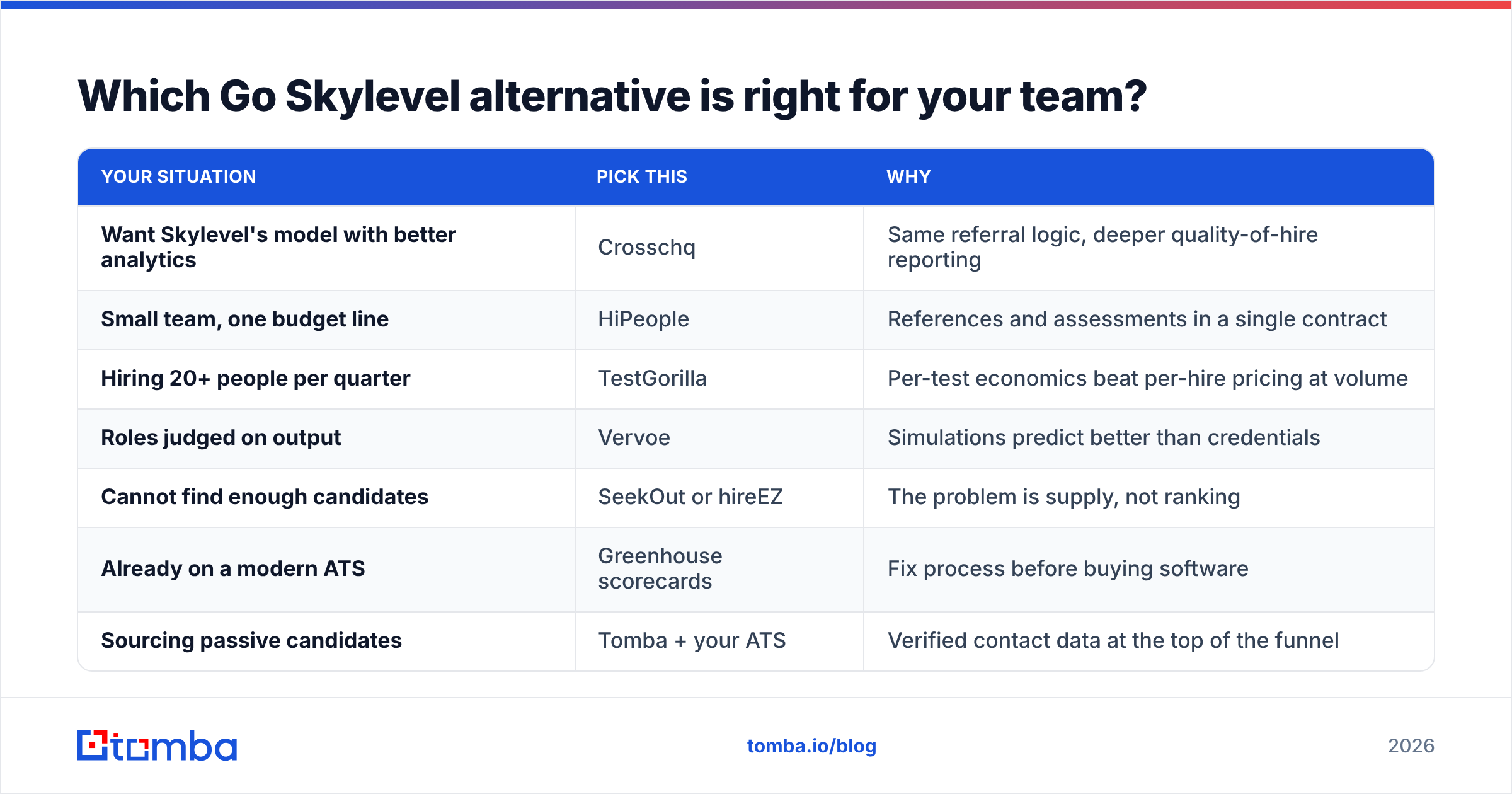 Which Go Skylevel alternative is right for your team?

| YOUR SITUATION | PICK THIS | WHY |
|---|---|---|
| Want Skylevel's model with better analytics | Crosschq | Same referral logic, deeper quality-of-hire reporting |
| Small team, one budget line | HiPeople | References and assessments in a single contract |
| Hiring 20+ people per quarter | TestGorilla | Per-test economics beat per-hire pricing at volume |
| Roles judged on output | Vervoe | Simulations predict better than credentials |
| Cannot find enough candidates | SeekOut or hireEZ | The problem is supply, not ranking |
| Already on a modern ATS | Greenhouse scorecards | Fix process before buying software |
| Sourcing passive candidates | Tomba + your ATS | Verified contact data at the top of the funnel |

tomba

tomba.io/blog

2026